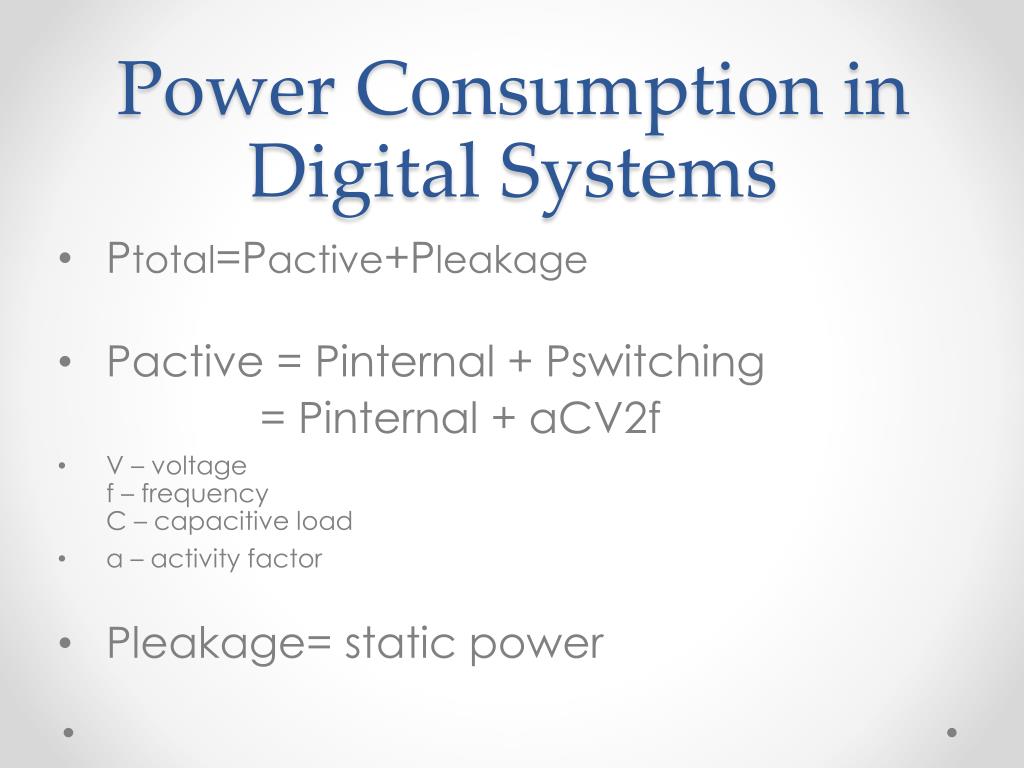 Power Consumption in Digital Systems

• Ptotal=Pactive+Pleakage

• Pactive = Pinternal + Pswitching
= Pinternal + aCV2f

• V – voltage
f – frequency
C – capacitive load

• a – activity factor

• Pleakage= static power